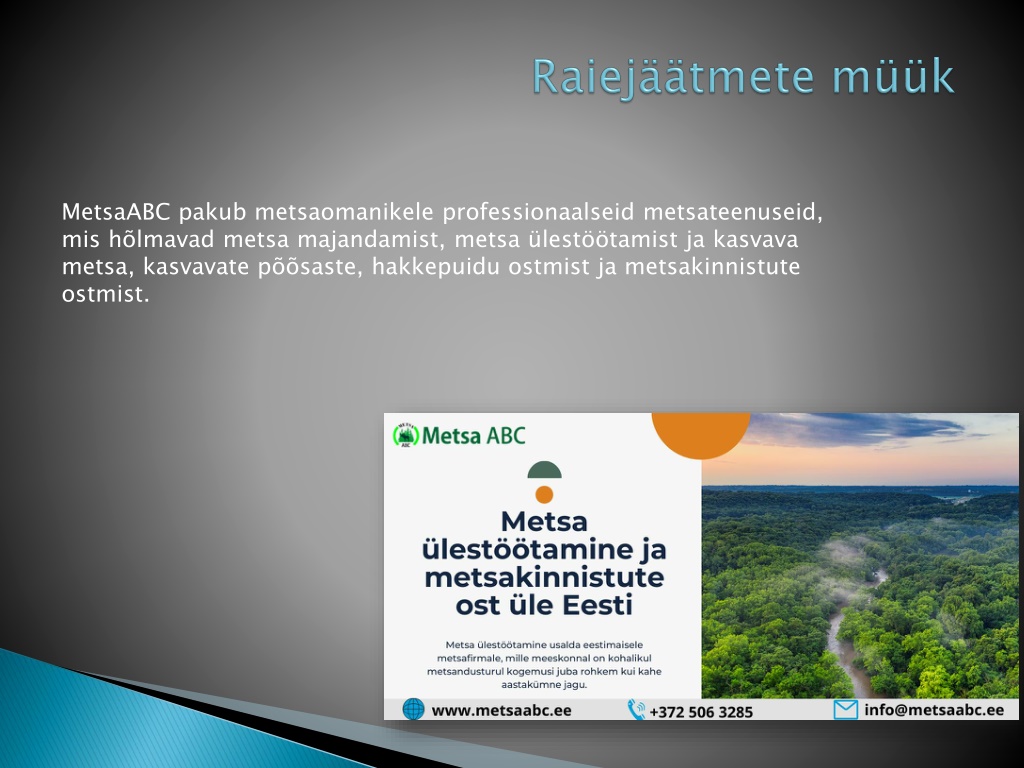 Raiejäätmete müük

MetsaABC pakub metsaomanikele professionaalseid metsateenuseid, mis hõlmavad metsa majandamist, metsa ülestöötamist ja kasvava metsa, kasvavate põõsaste, hakkepuidu ostmist ja metsakinnistute ostmist.

Metsa ABC

Metsa ülestöötamine ja metsakinnistute ost üle Eesti

Metsa ülestöötamine usalda eestimaisele metsafirmale, mille meeskonnal on kohalikul metsandusturul kogemusi juba rohkem kui kahe aastakümne jagu.

www.metsaabc.ee
+372 506 3285
info@metsaabc.ee